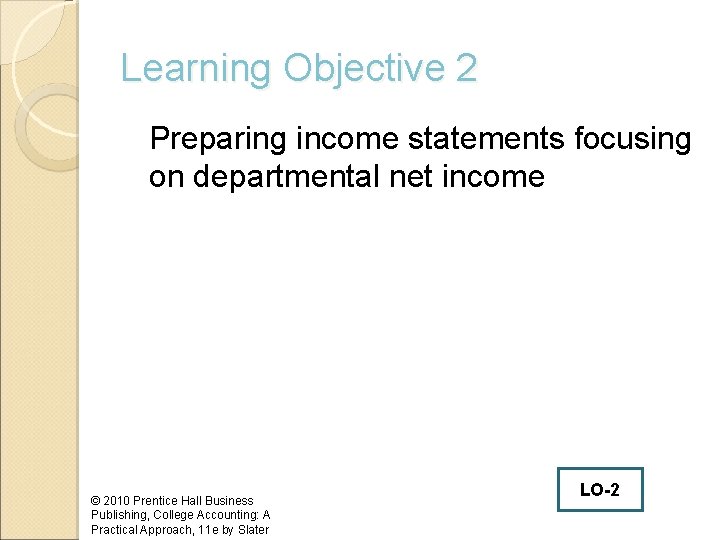 Learning Objective 2

Preparing income statements focusing on departmental net income

LO-2

© 2010 Prentice Hall Business Publishing, College Accounting: A Practical Approach, 11e by Slater